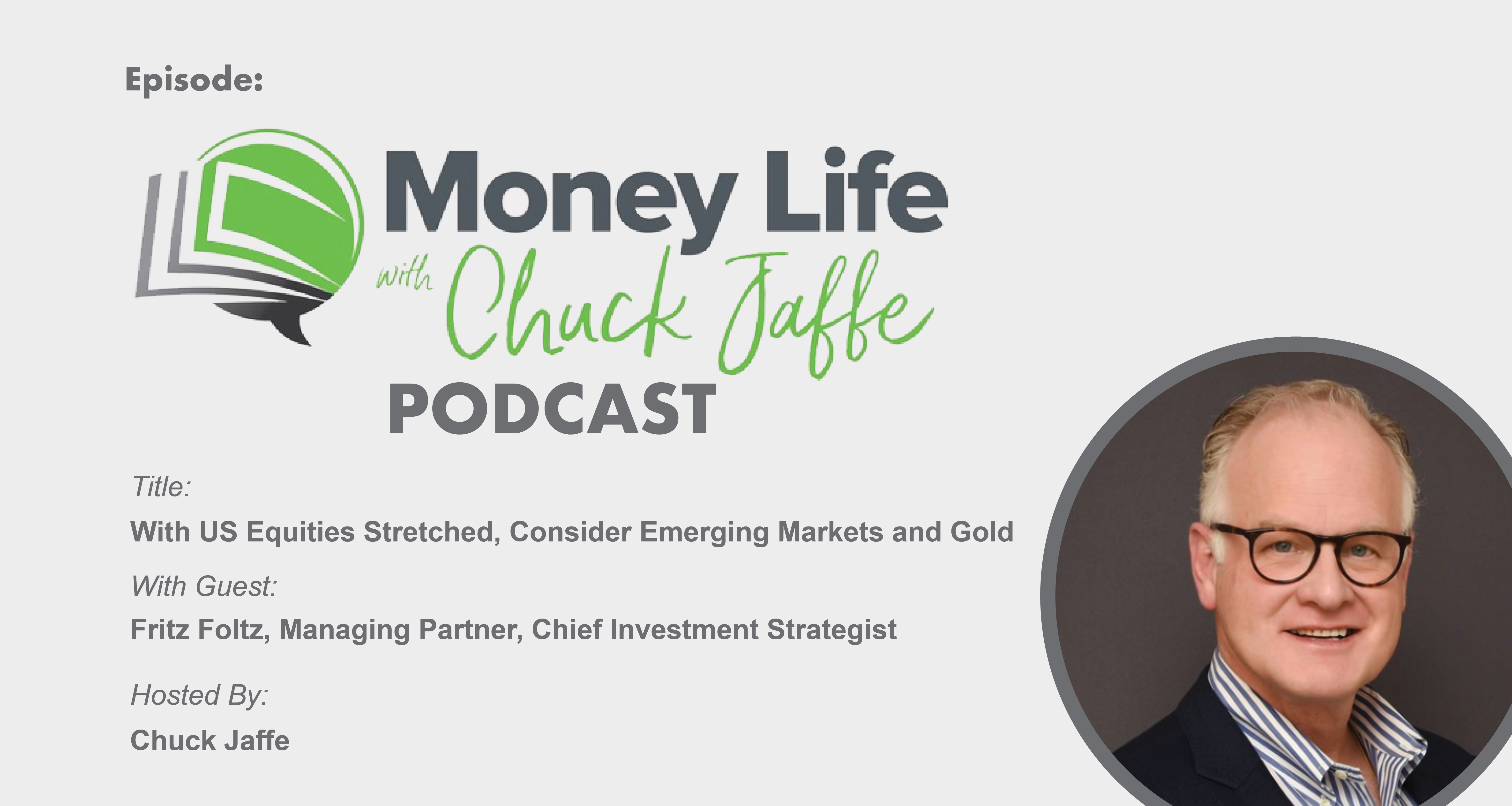 Episode:

Money Life with Chuck Jaffe PODCAST

Title:

With US Equities Stretched, Consider Emerging Markets and Gold

With Guest:

Fritz Foltz, Managing Partner, Chief Investment Strategist

Hosted By:

Chuck Jaffe